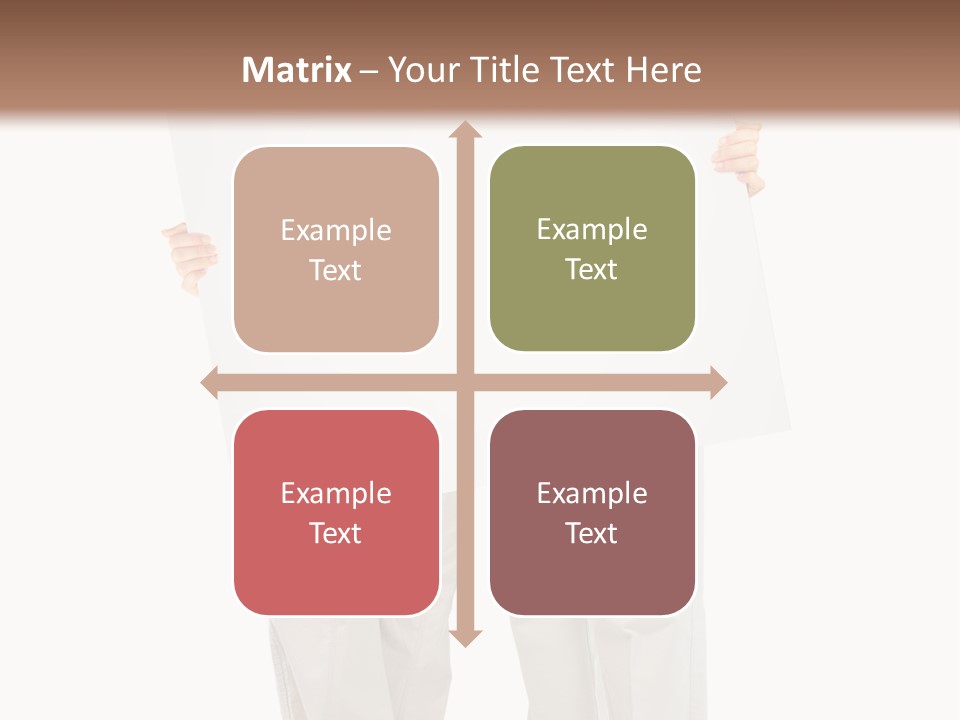 Matrix – Your Title Text Here

Example Text

Example Text

Example Text

Example Text